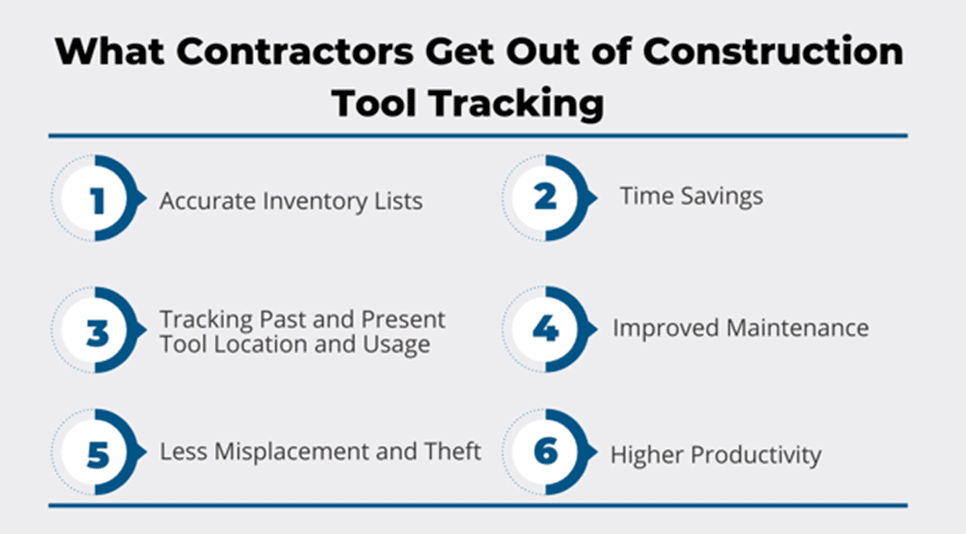 What Contractors Get Out of Construction Tool Tracking

1 Accurate Inventory Lists

2 Time Savings

3 Tracking Past and Present Tool Location and Usage

4 Improved Maintenance

5 Less Misplacement and Theft

6 Higher Productivity